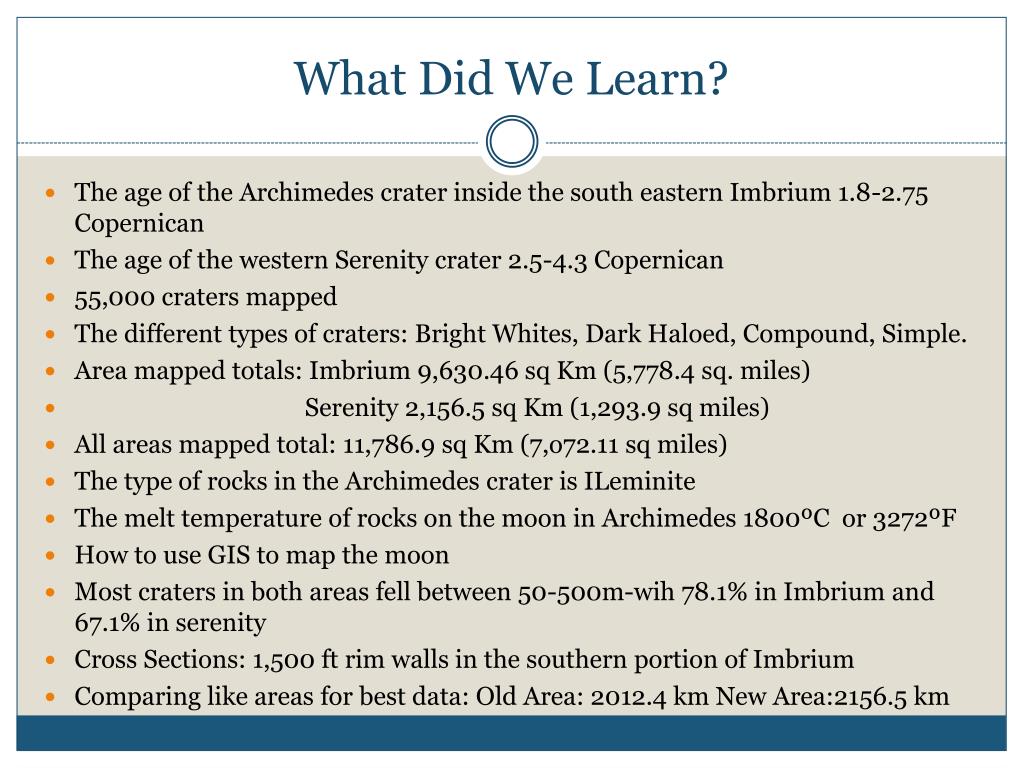 What Did We Learn?

- The age of the Archimedes crater inside the south eastern Imbrium 1.8-2.75 Copernican
- The age of the western Serenity crater 2.5-4.3 Copernican
- 55,000 craters mapped
- The different types of craters: Bright Whites, Dark Haloed, Compound, Simple.
- Area mapped totals: Imbrium 9,630.46 sq Km (5,778.4 sq. miles)
- Serenity 2,156.5 sq Km (1,293.9 sq miles)
- All areas mapped total: 11,786.9 sq Km (7,072.11 sq miles)
- The type of rocks in the Archimedes crater is ILeminite
- The melt temperature of rocks on the moon in Archimedes 1800ºC or 3272ºF
- How to use GIS to map the moon
- Most craters in both areas fell between 50-500m-wih 78.1% in Imbrium and 67.1% in serenity
- Cross Sections: 1,500 ft rim walls in the southern portion of Imbrium
- Comparing like areas for best data: Old Area: 2012.4 km New Area:2156.5 km